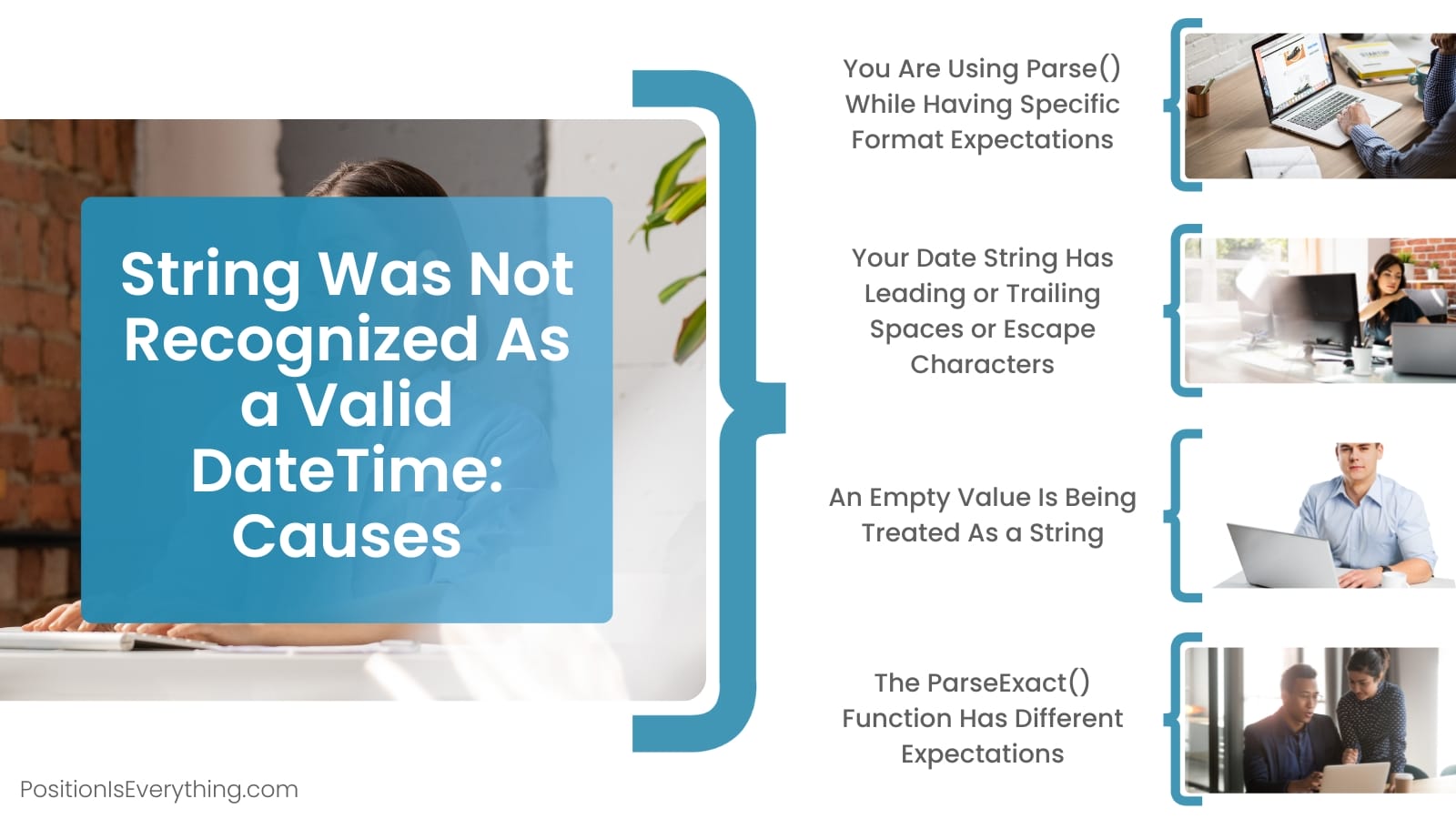 String Was Not Recognized As a Valid DateTime: Causes

You Are Using Parse() While Having Specific Format Expectations

Your Date String Has Leading or Trailing Spaces or Escape Characters

An Empty Value Is Being Treated As a String

The ParseExact() Function Has Different Expectations

PositionIsEverything.com